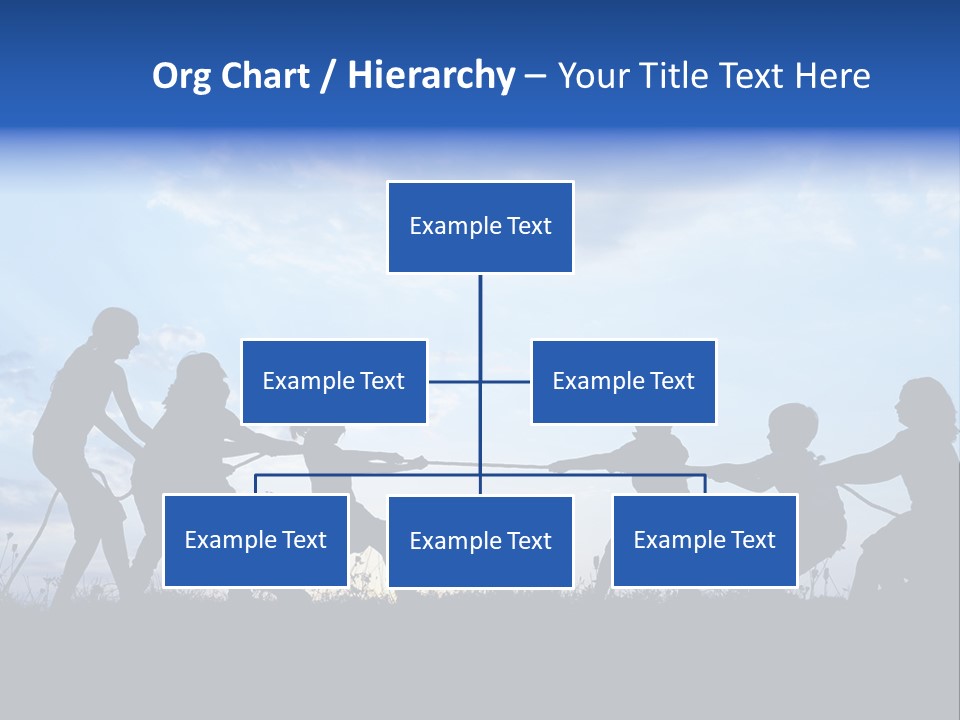 Org Chart / Hierarchy – Your Title Text Here

Example Text

Example Text

Example Text

Example Text

Example Text

Example Text